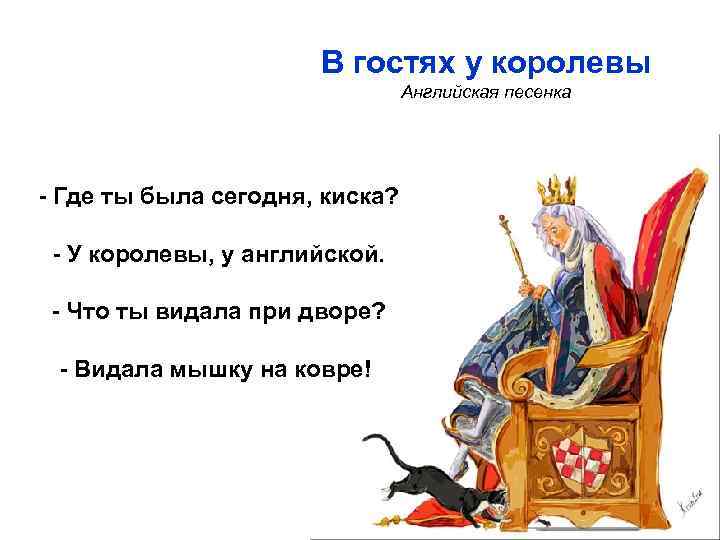 В гостях у королевы
Английская песенка

- Где ты была сегодня, киска?

- У королевы, у английской.

- Что ты видала при дворе?

- Видала мышку на ковре!